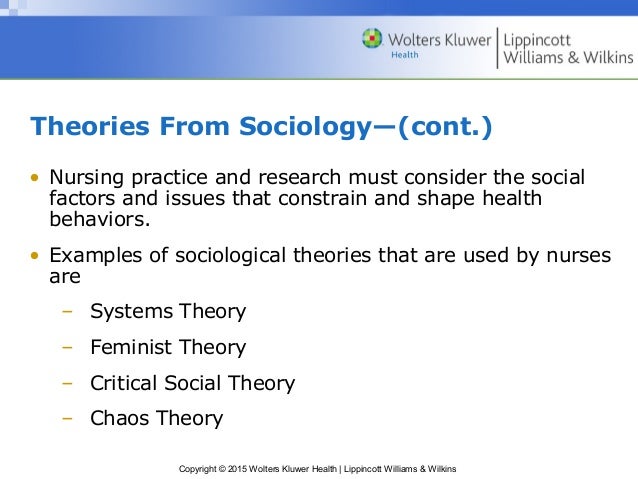 Wolters Kluwer Health | Lippincott Williams & Wilkins

Theories From Sociology—(cont.)

• Nursing practice and research must consider the social factors and issues that constrain and shape health behaviors.

• Examples of sociological theories that are used by nurses are

– Systems Theory

– Feminist Theory

– Critical Social Theory

– Chaos Theory

Copyright © 2015 Wolters Kluwer Health | Lippincott Williams & Wilkins